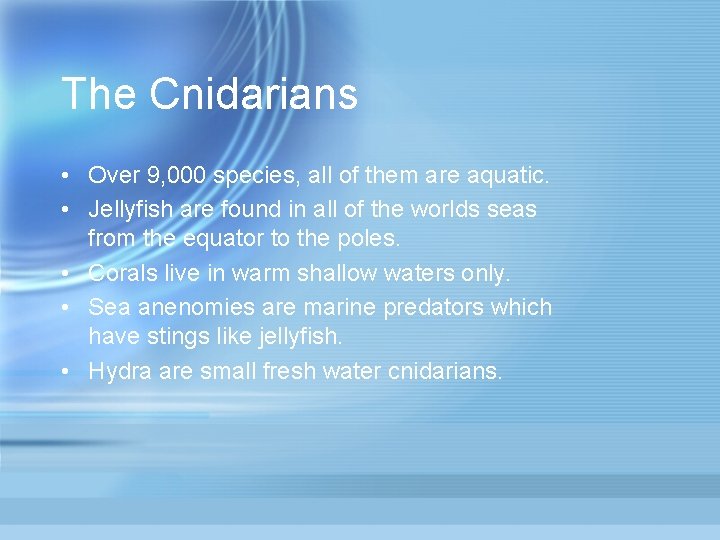 The Cnidarians

• Over 9,000 species, all of them are aquatic.
• Jellyfish are found in all of the worlds seas from the equator to the poles.
• Corals live in warm shallow waters only.
• Sea anenomies are marine predators which have stings like jellyfish.
• Hydra are small fresh water cnidarians.